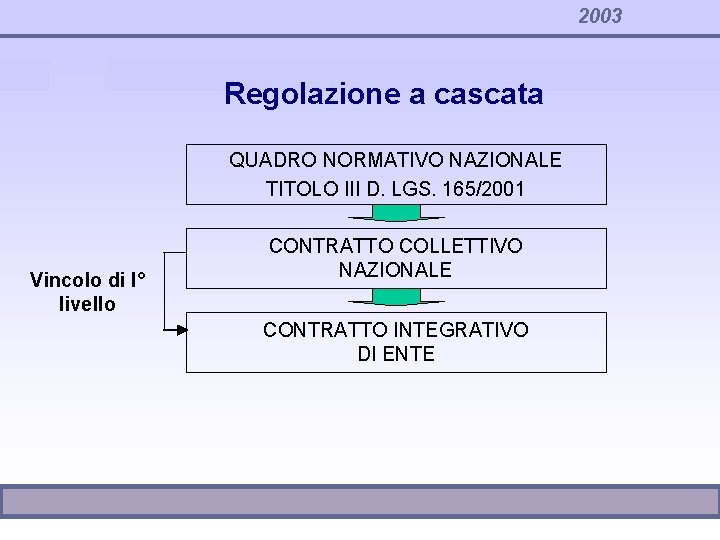 2003

Regolazione a cascata

QUADRO NORMATIVO NAZIONALE
TITOLO III D. LGS. 165/2001

CONTRATTO COLLETTIVO NAZIONALE

Vincolo di I° livello

CONTRATTO INTEGRATIVO DI ENTE